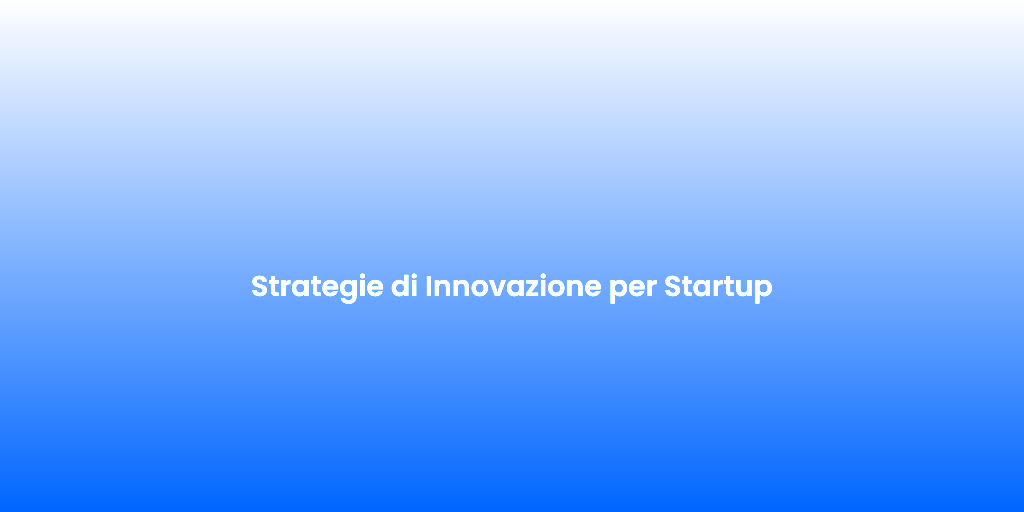 Strategie di Innovazione per Startup